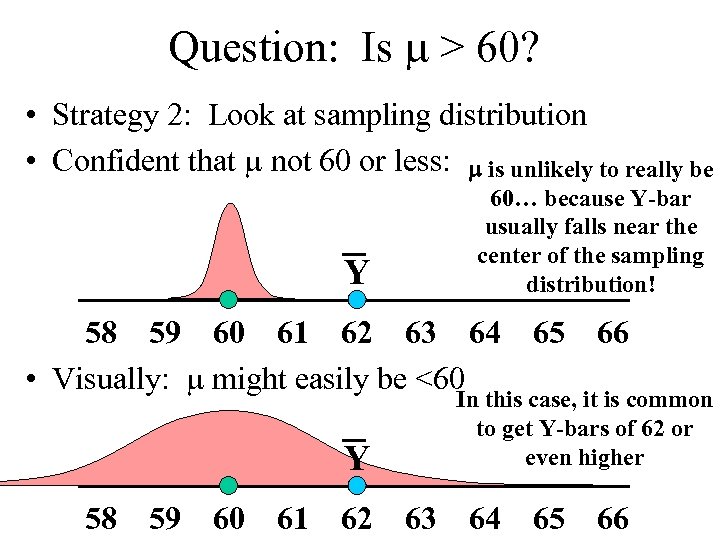 Question: Is $\mu > 60$?

• Strategy 2: Look at sampling distribution

• Confident that $\mu$ not 60 or less:

$\mu$ is unlikely to really be 60… because Y-bar usually falls near the center of the sampling distribution!

$\overline{Y}$

58 59 60 61 62 63 64 65 66

• Visually: $\mu$ might easily be <60

In this case, it is common to get Y-bars of 62 or even higher

$\overline{Y}$

58 59 60 61 62 63 64 65 66